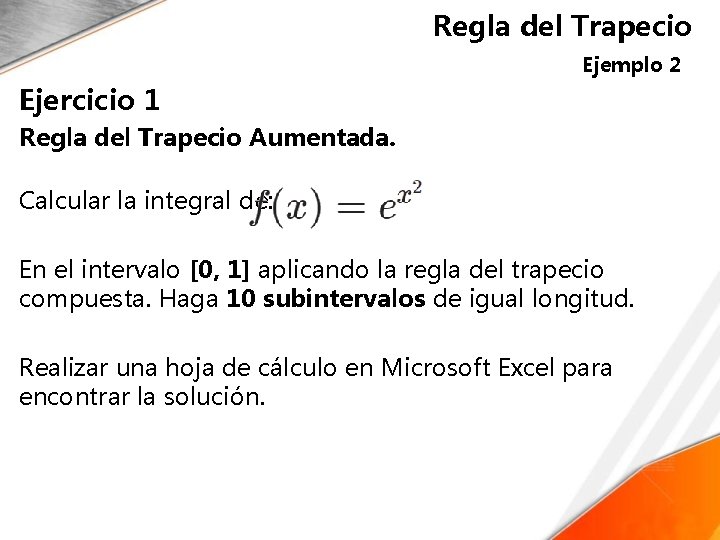 Regla del Trapecio

Ejemplo 2

Ejercicio 1

Regla del Trapecio Aumentada.

Calcular la integral de: $f(x) = e^{x^2}$

En el intervalo [0, 1] aplicando la regla del trapecio compuesta. Haga 10 subintervalos de igual longitud.

Realizar una hoja de cálculo en Microsoft Excel para encontrar la solución.